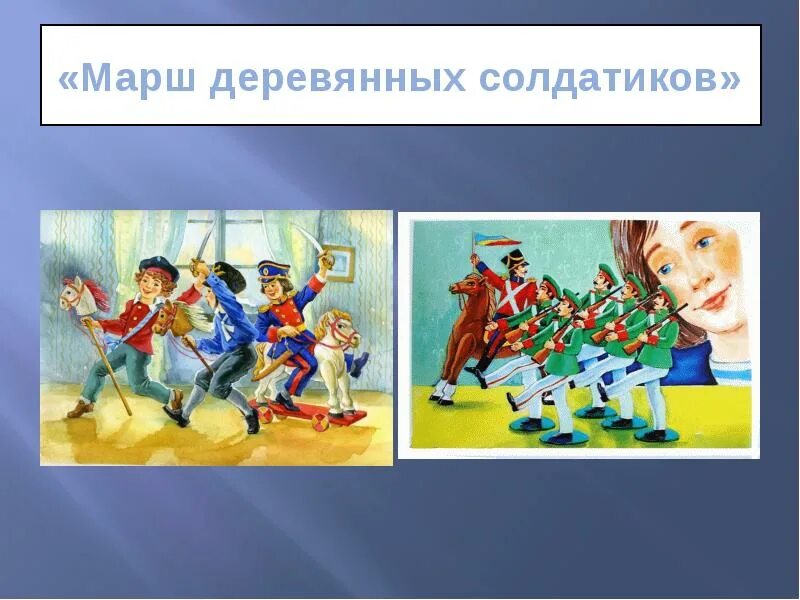 «Марш деревянных солдатиков»